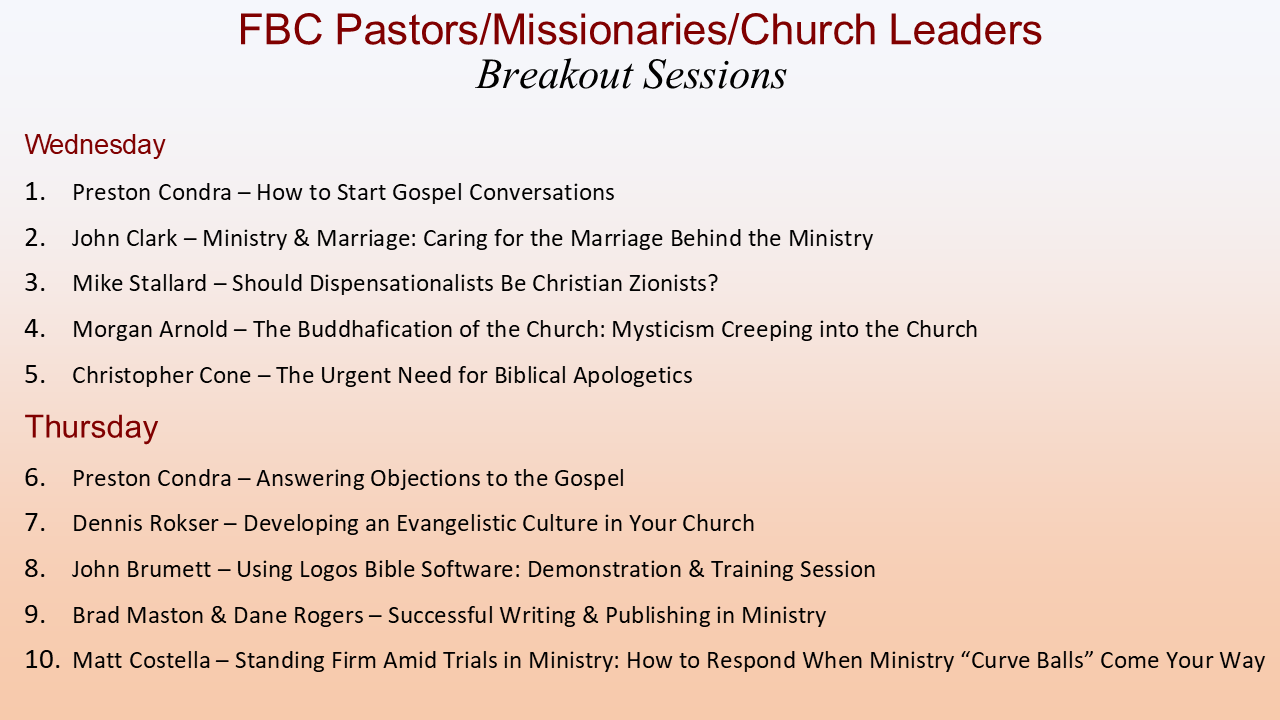 FBC Pastors/Missionaries/Church Leaders
Breakout Sessions

Wednesday

1. Preston Condra – How to Start Gospel Conversations
2. John Clark – Ministry & Marriage: Caring for the Marriage Behind the Ministry
3. Mike Stallard – Should Dispensationalists Be Christian Zionists?
4. Morgan Arnold – The Buddhafication of the Church: Mysticism Creeping into the Church
5. Christopher Cone – The Urgent Need for Biblical Apologetics

Thursday

6. Preston Condra – Answering Objections to the Gospel
7. Dennis Rokser – Developing an Evangelistic Culture in Your Church
8. John Brumett – Using Logos Bible Software: Demonstration & Training Session
9. Brad Maston & Dane Rogers – Successful Writing & Publishing in Ministry
10. Matt Costella – Standing Firm Amid Trials in Ministry: How to Respond When Ministry “Curve Balls” Come Your Way